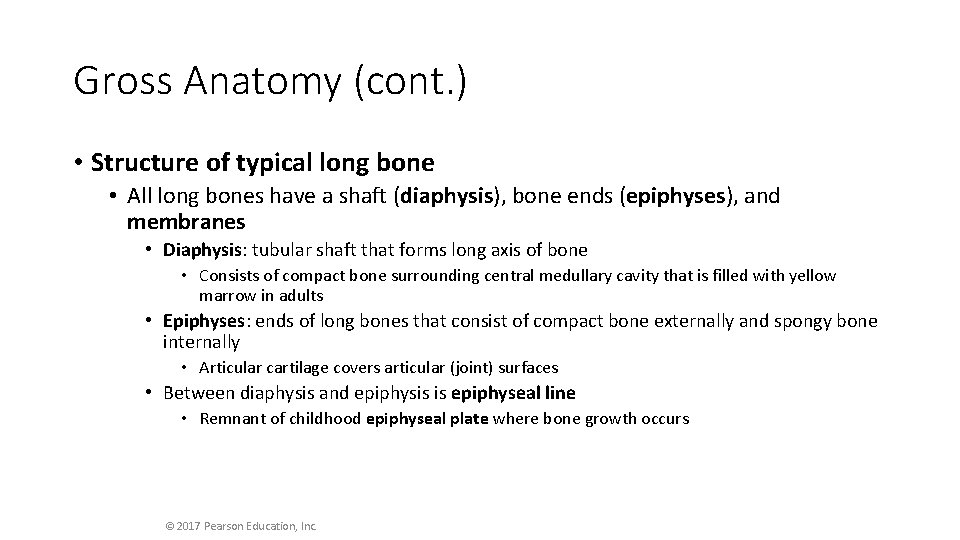 Gross Anatomy (cont.)

• Structure of typical long bone

• All long bones have a shaft (diaphysis), bone ends (epiphyses), and membranes

• Diaphysis: tubular shaft that forms long axis of bone

• Consists of compact bone surrounding central medullary cavity that is filled with yellow marrow in adults

• Epiphyses: ends of long bones that consist of compact bone externally and spongy bone internally

• Articular cartilage covers articular (joint) surfaces

• Between diaphysis and epiphysis is epiphyseal line

• Remnant of childhood epiphyseal plate where bone growth occurs

© 2017 Pearson Education, Inc.